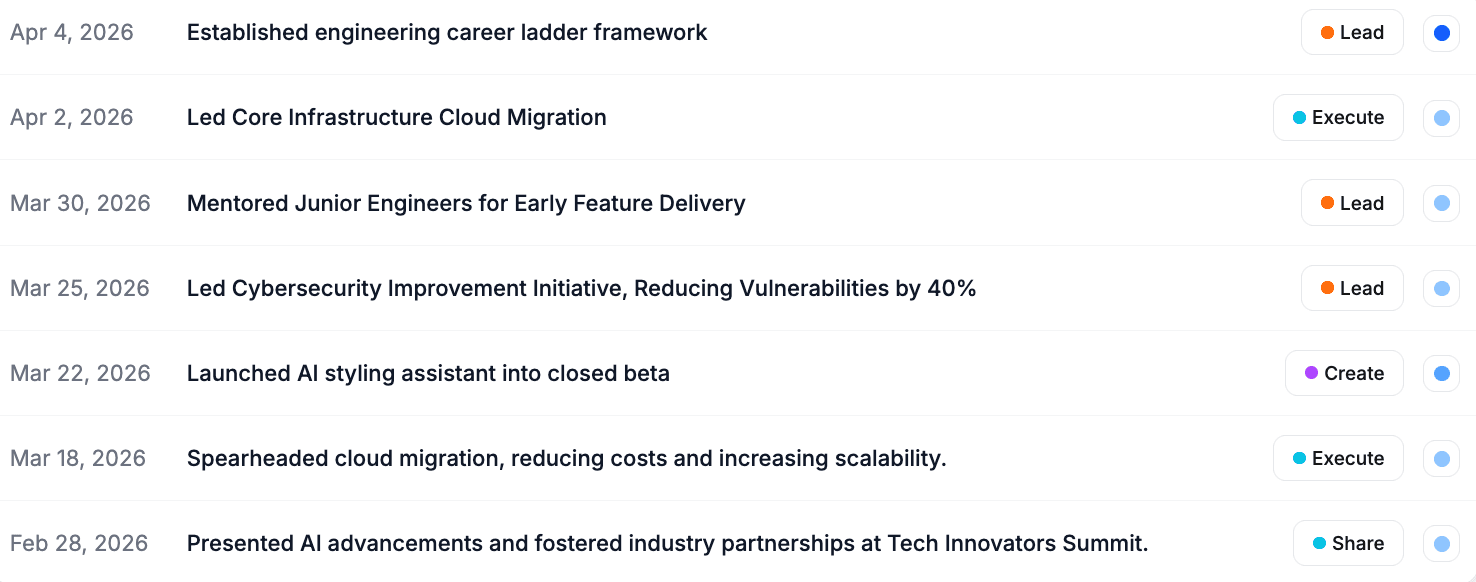 Apr 4, 2026 Established engineering career ladder framework Lead

Apr 2, 2026 Led Core Infrastructure Cloud Migration Execute

Mar 30, 2026 Mentored Junior Engineers for Early Feature Delivery Lead

Mar 25, 2026 Led Cybersecurity Improvement Initiative, Reducing Vulnerabilities by 40% Lead

Mar 22, 2026 Launched AI styling assistant into closed beta Create

Mar 18, 2026 Spearheaded cloud migration, reducing costs and increasing scalability. Execute

Feb 28, 2026 Presented AI advancements and fostered industry partnerships at Tech Innovators Summit. Share